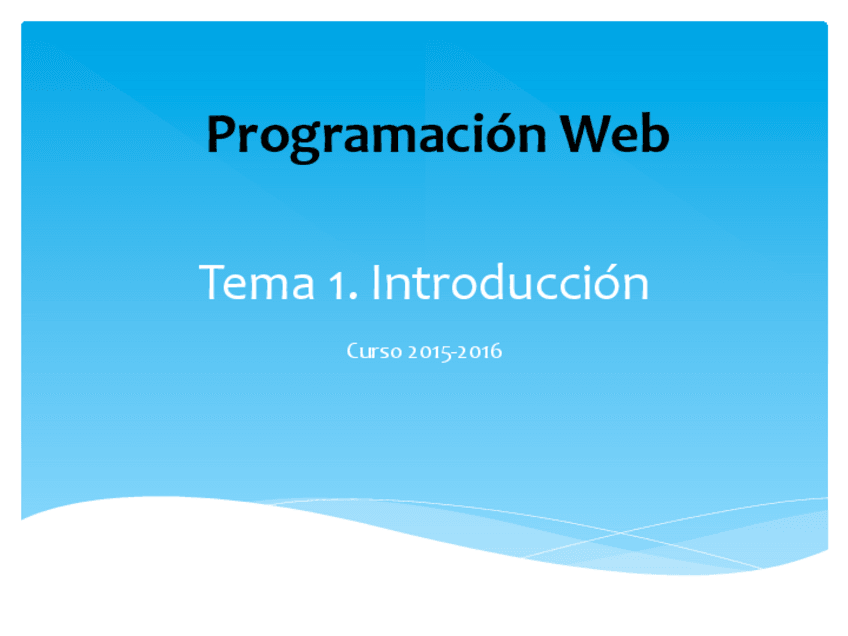 Programación Web

Tema 1. Introducción

Curso 2015-2016